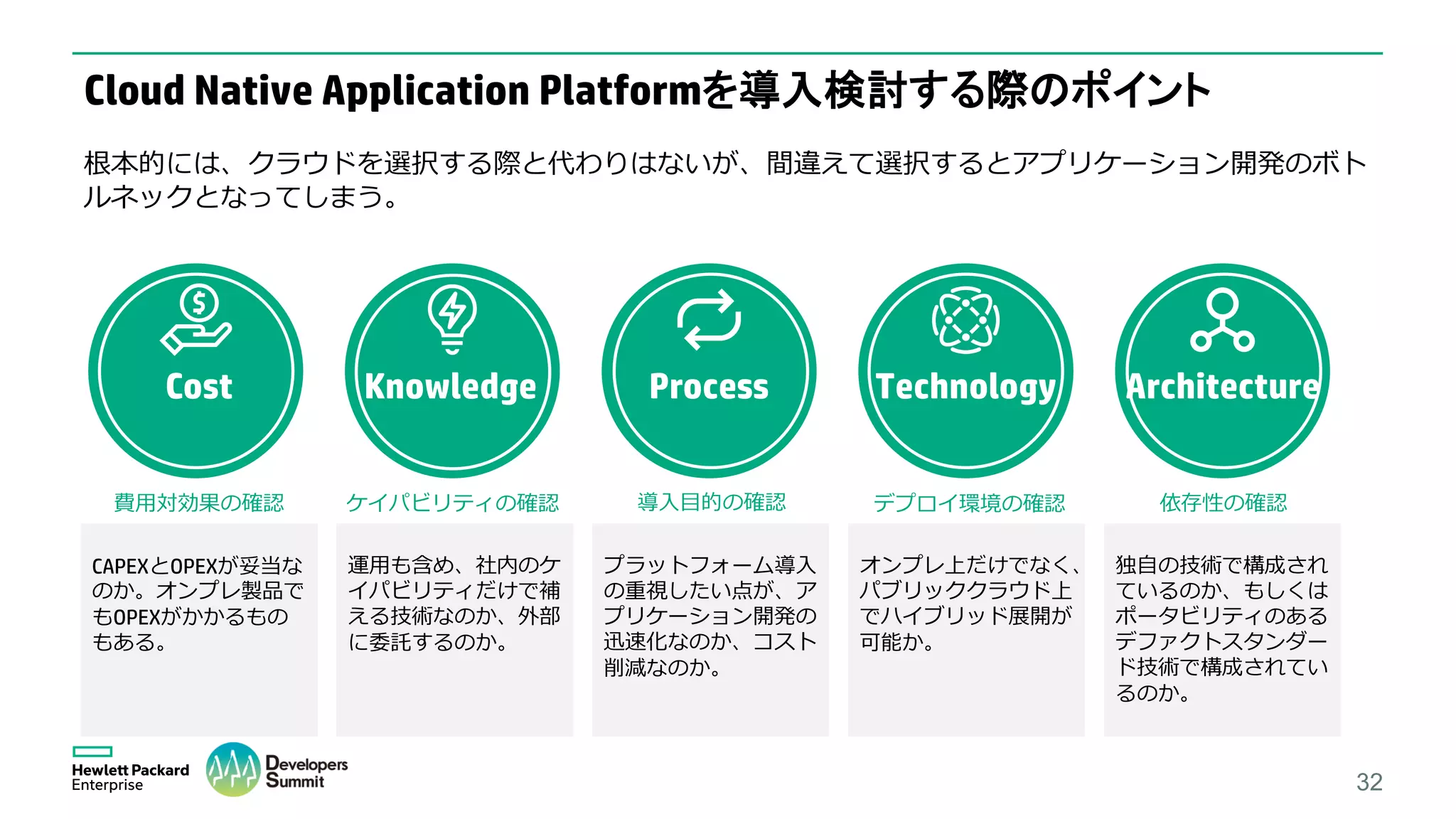 Cloud Native Application Platformを導入検討する際のポイント

根本的には、クラウドを選択する際と代わりはないが、間違えて選択するとアプリケーション開発のボトルネックとなってしまう。

Cost

費用対効果の確認

CAPEXとOPEXが妥当なのか。オンプレ製品でもOPEXがかかるものもある。

Knowledge

ケイパビリティの確認

運用も含め、社内のケイパビリティだけで補える技術なのか、外部に委託するのか。

Process

導入目的の確認

プラットフォーム導入の重視したい点が、アプリケーション開発の迅速化なのか、コスト削減なのか。

Technology

デプロイ環境の確認

オンプレ上だけでなく、パブリッククラウド上でハイブリッド展開が可能か。

Architecture

依存性の確認

独自の技術で構成されているのか、もしくはポータビリティのあるデファクトスタンダード技術で構成されているのか。

Hewlett Packard Enterprise

Developers Summit

32